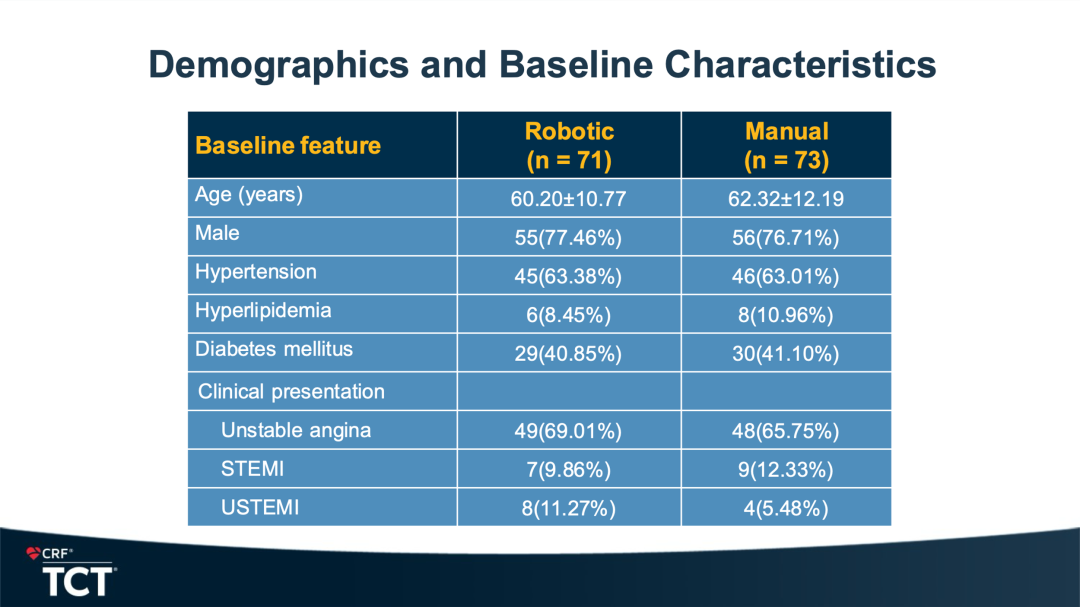 Demographics and Baseline Characteristics

| Baseline feature | Robotic (n = 71) | Manual (n = 73) |
|---|---|---|
| Age (years) | 60.20±10.77 | 62.32±12.19 |
| Male | 55(77.46%) | 56(76.71%) |
| Hypertension | 45(63.38%) | 46(63.01%) |
| Hyperlipidemia | 6(8.45%) | 8(10.96%) |
| Diabetes mellitus | 29(40.85%) | 30(41.10%) |
| Clinical presentation | | |
| Unstable angina | 49(69.01%) | 48(65.75%) |
| STEMI | 7(9.86%) | 9(12.33%) |
| USTEMI | 8(11.27%) | 4(5.48%) |

CRF®
TCT®